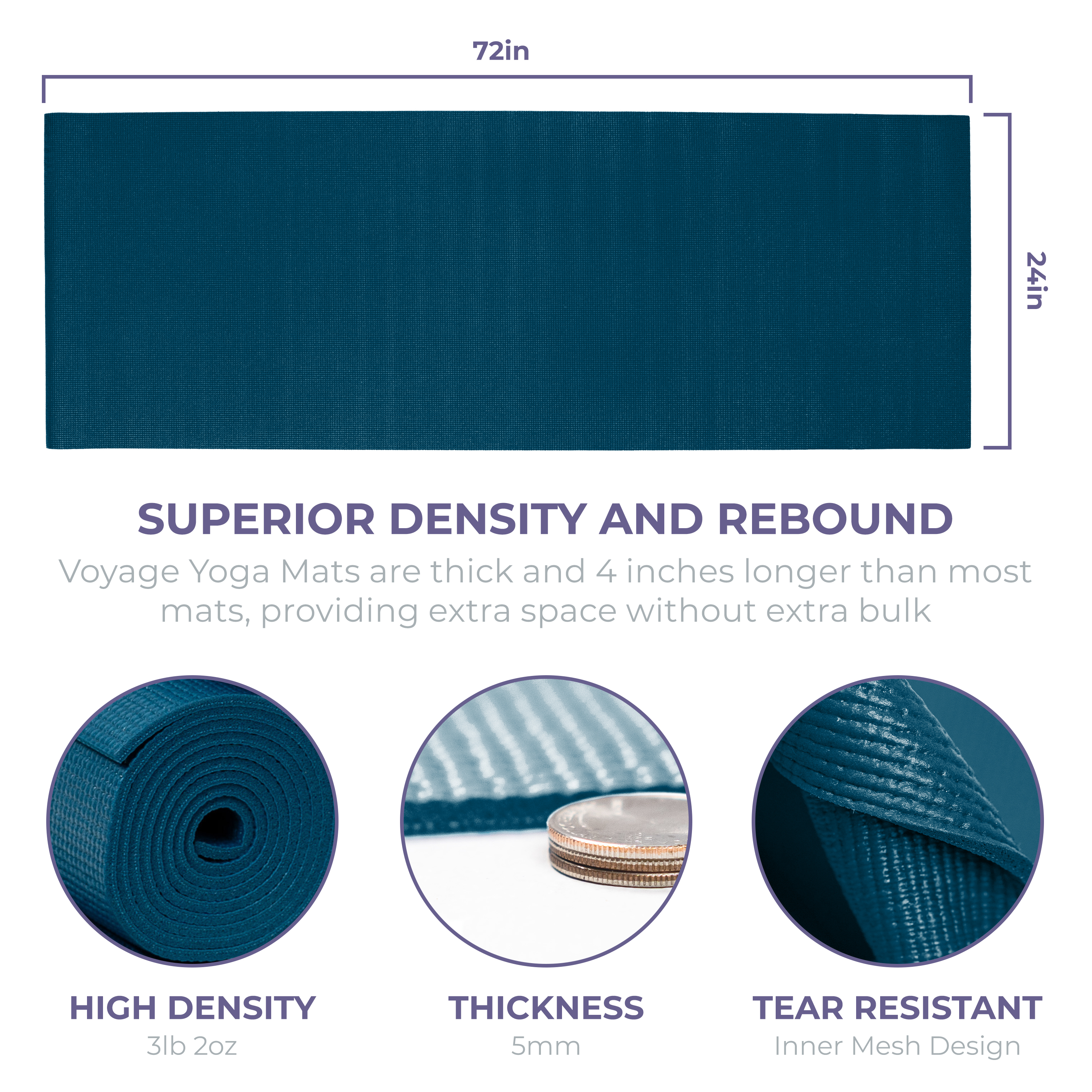 72in

24in

SUPERIOR DENSITY AND REBOUND

Voyage Yoga Mats are thick and 4 inches longer than most mats, providing extra space without extra bulk

HIGH DENSITY
3lb 2oz

THICKNESS
5mm

TEAR RESISTANT
Inner Mesh Design